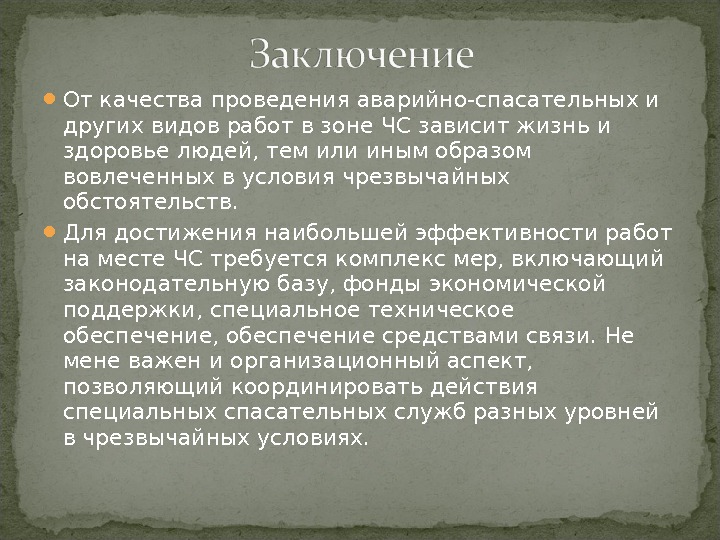 Заключение

От качества проведения аварийно-спасательных и других видов работ в зоне ЧС зависит жизнь и здоровье людей, тем или иным образом вовлеченных в условия чрезвычайных обстоятельств.

Для достижения наибольшей эффективности работ на месте ЧС требуется комплекс мер, включающий законодательную базу, фонды экономической поддержки, специальное техническое обеспечение, обеспечение средствами связи. Не мене важен и организационный аспект, позволяющий координировать действия специальных спасательных служб разных уровней в чрезвычайных условиях.